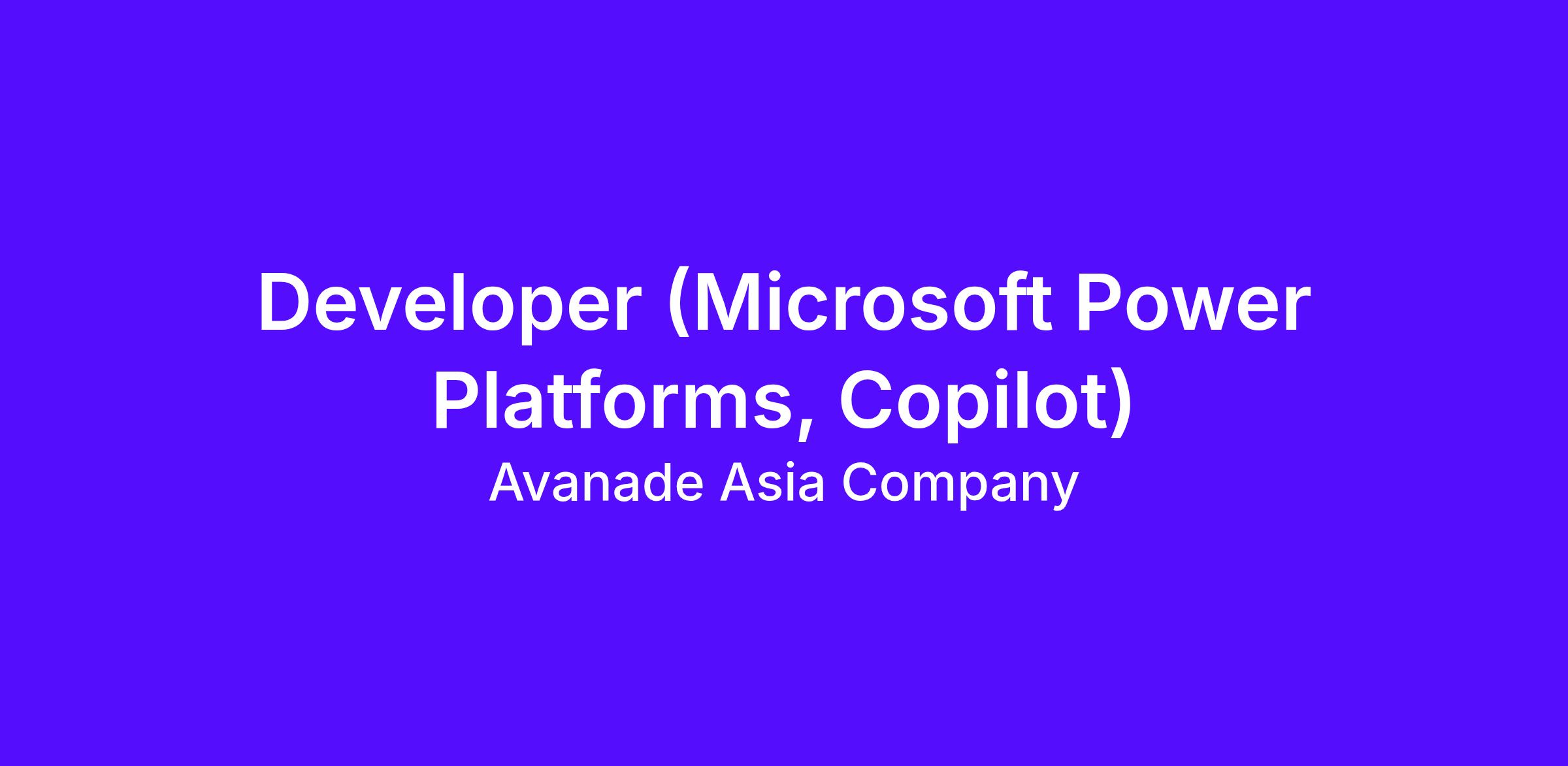 Developer (Microsoft Power Platforms, Copilot)

Avanade Asia Company